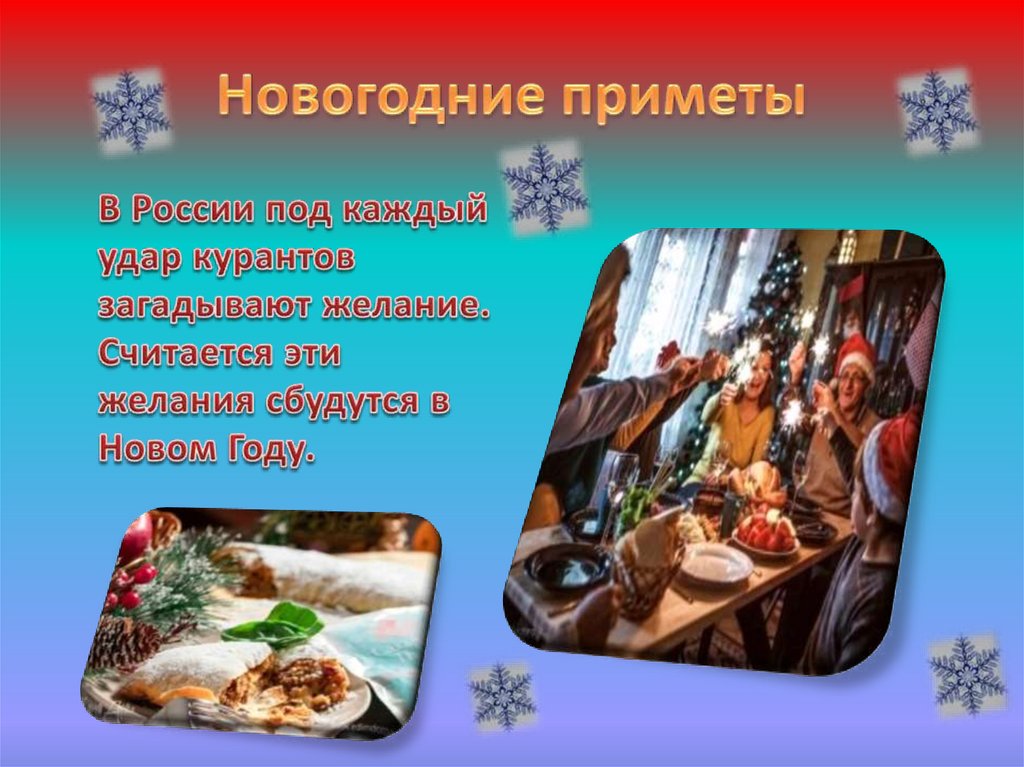 Новогодние приметы

В России под каждый удар курантов загадывают желание. Считается эти желания сбудутся в Новом Году.